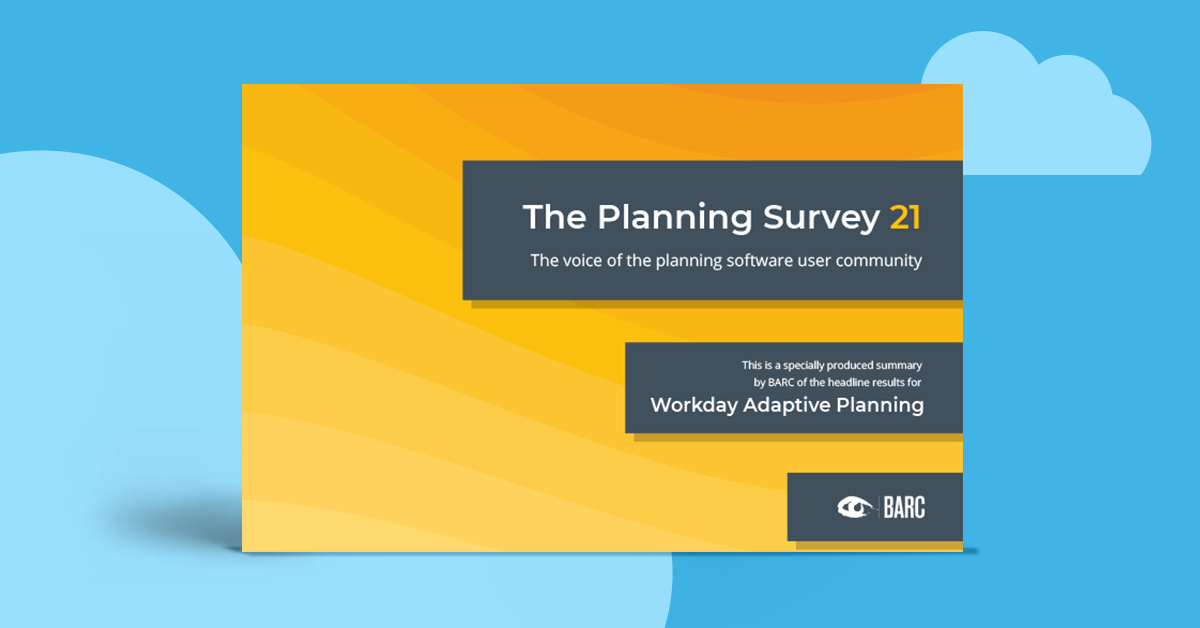 The Planning Survey 21

The voice of the planning software user community

This is a specially produced summary by BARC of the headline results for

Workday Adaptive Planning

BARC